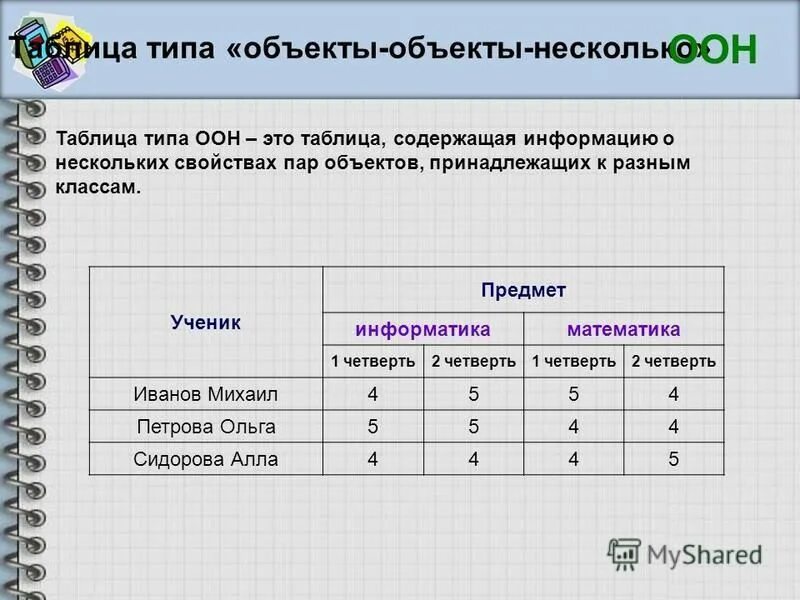 Таблица типа «объекты-объекты-несколько» ООН

Таблица типа ООН – это таблица, содержащая информацию о нескольких свойствах пар объектов, принадлежащих к разным классам.

| Ученик | Предмет | | | |
|---|---|---|---|---|
| | информатика | | математика | |
| | 1 четверть | 2 четверть | 1 четверть | 2 четверть |
| Иванов Михаил | 4 | 5 | 5 | 4 |
| Петрова Ольга | 5 | 5 | 4 | 4 |
| Сидорова Алла | 4 | 4 | 4 | 5 |

MyShared